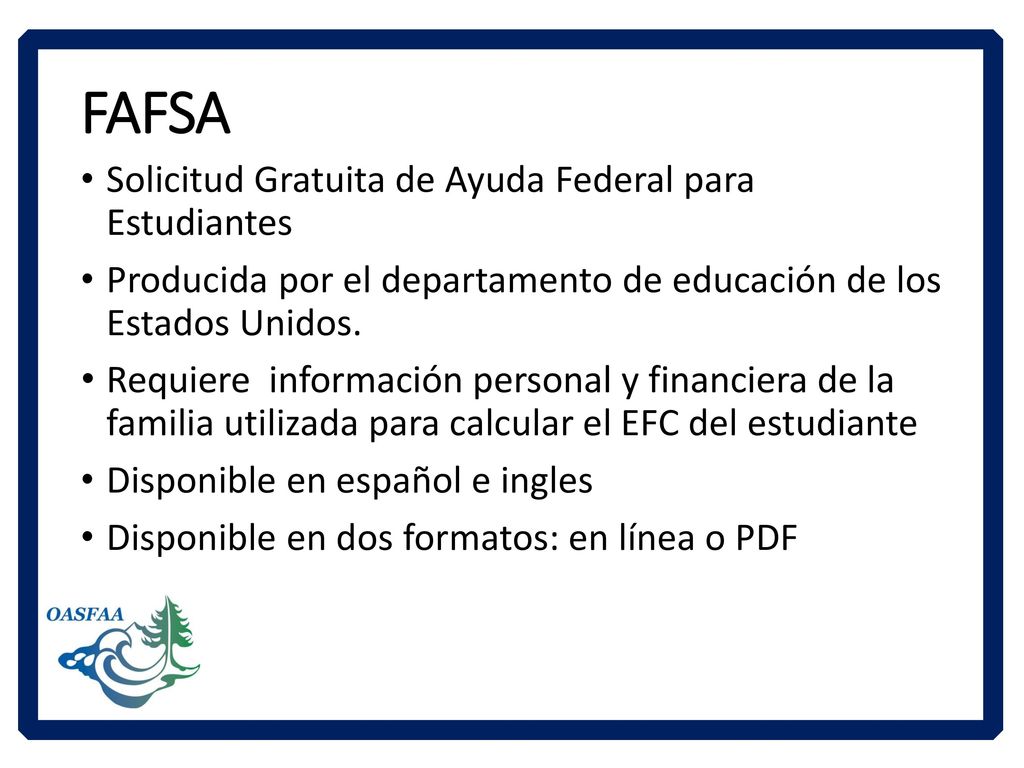 FAFSA

• Solicitud Gratuita de Ayuda Federal para Estudiantes
• Producida por el departamento de educación de los Estados Unidos.
• Requiere información personal y financiera de la familia utilizada para calcular el EFC del estudiante
• Disponible en español e ingles
• Disponible en dos formatos: en línea o PDF

OASFAA